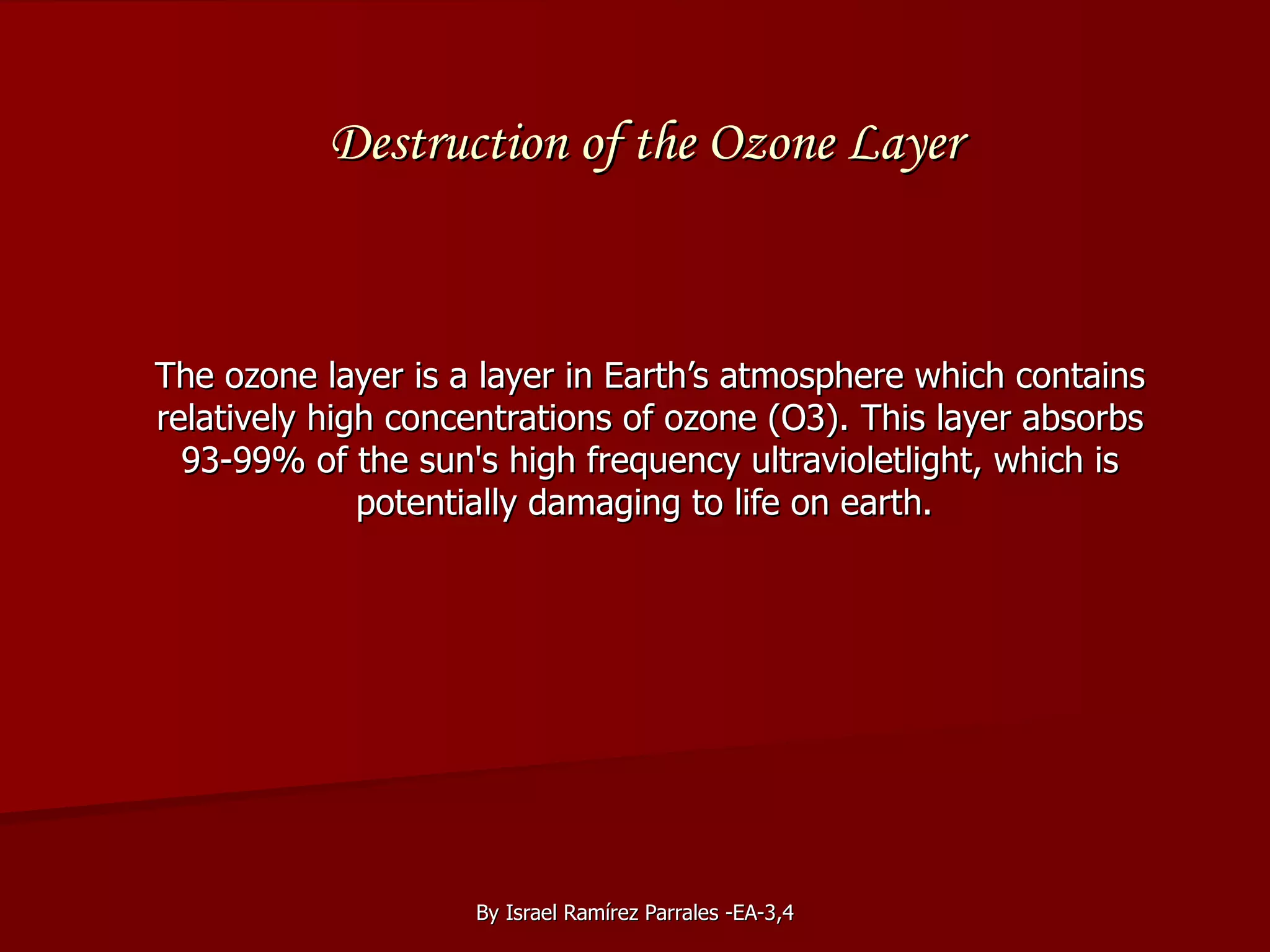 Destruction of the Ozone Layer

The ozone layer is a layer in Earth’s atmosphere which contains relatively high concentrations of ozone (O3). This layer absorbs 93-99% of the sun's high frequency ultravioletlight, which is potentially damaging to life on earth.

By Israel Ramírez Parrales -EA-3,4